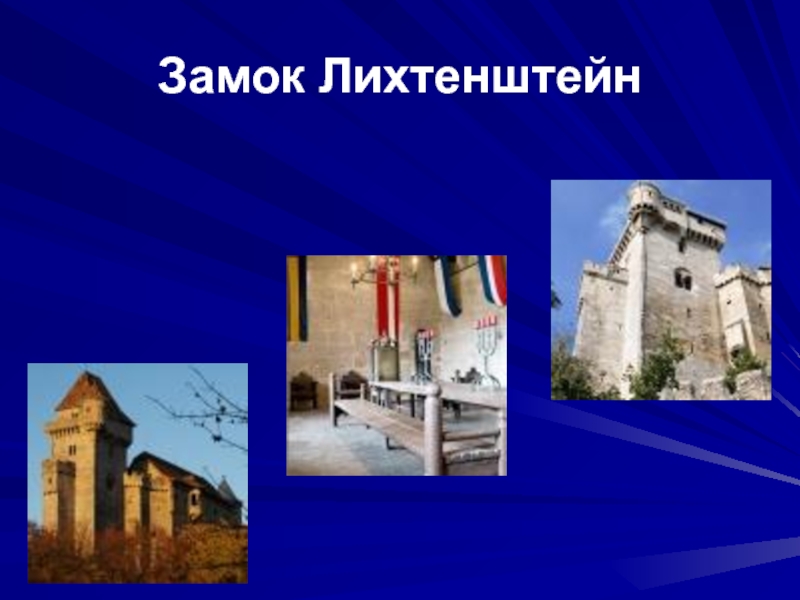 Замок Лихтенштейн